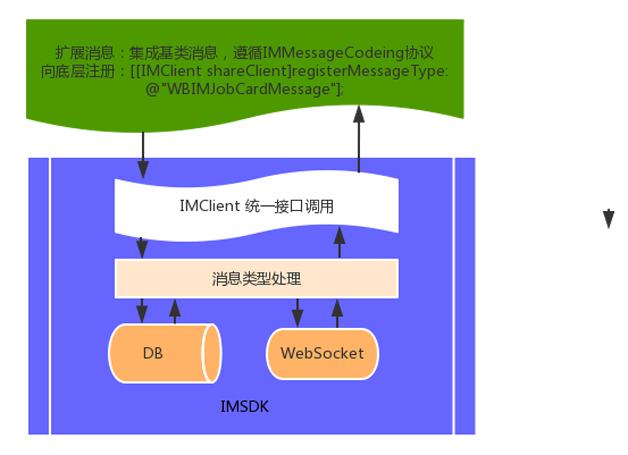 扩展消息：集成基类消息，遵循IMMessageCodeing协议
向底层注册：[[IMClient shareClient]registerMessageType:
@"WBIMJobCardMessage"];

IMClient 统一接口调用

消息类型处理

DB

WebSocket

IMSDK